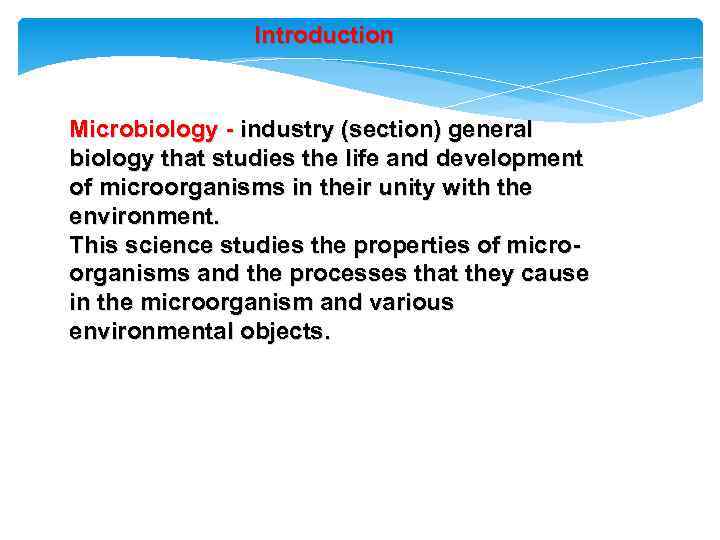 Introduction

Microbiology - industry (section) general biology that studies the life and development of microorganisms in their unity with the environment.
This science studies the properties of microorganisms and the processes that they cause in the microorganism and various environmental objects.